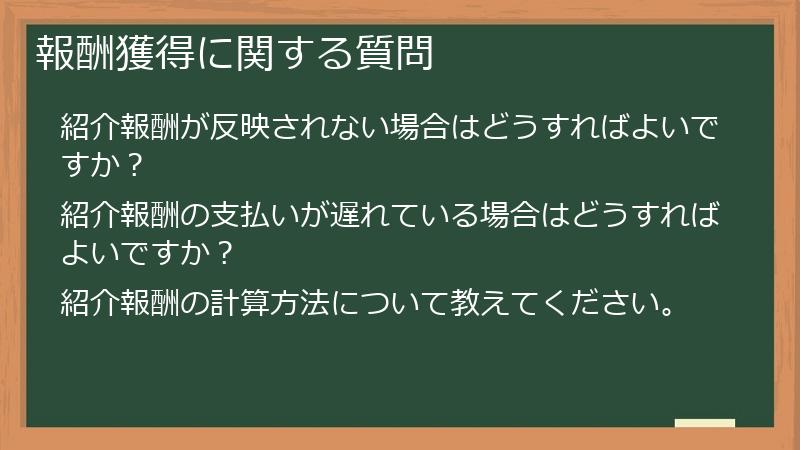 報酬獲得に関する質問

紹介報酬が反映されない場合はどうすればよいですか？

紹介報酬の支払いが遅れている場合はどうすればよいですか？

紹介報酬の計算方法について教えてください。